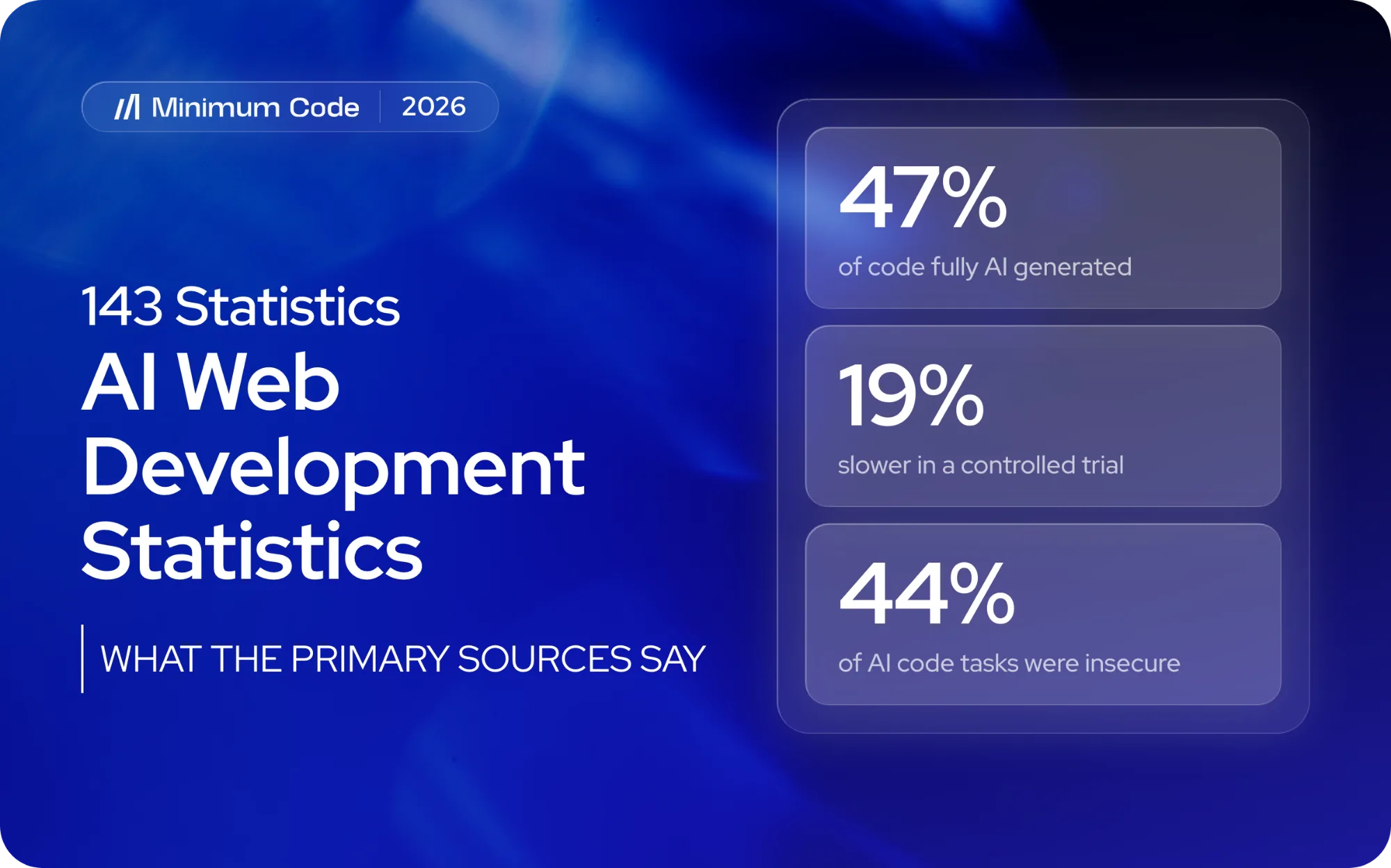 Minimum Code 2026

143 Statistics

AI Web Development Statistics

WHAT THE PRIMARY SOURCES SAY

47%

of code fully AI generated

19%

slower in a controlled trial

44%

of AI code tasks were insecure